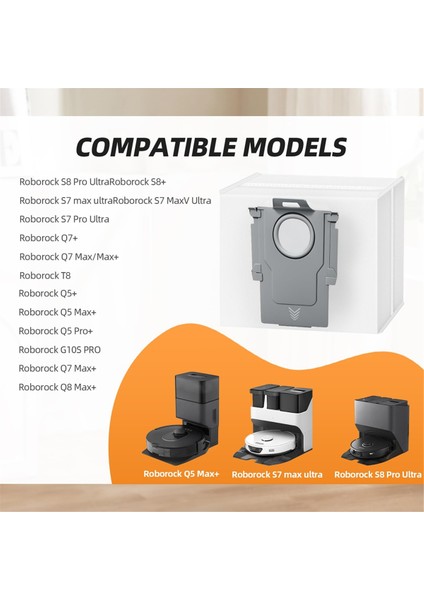 COMPATIBLE MODELS

Roborock S8 Pro UltraRoborock S8+
Roborock S7 max ultraRoborock S7 MaxV Ultra
Roborock S7 Pro Ultra
Roborock Q7+
Roborock Q7 Max/Max+
Roborock T8
Roborock Q5+
Roborock Q5 Max+
Roborock Q5 Pro+
Roborock G10S PRO
Roborock Q7 Max+
Roborock Q8 Max+

Roborock Q5 Max+
Roborock S7 max ultra
Roborock S8 Pro Ultra